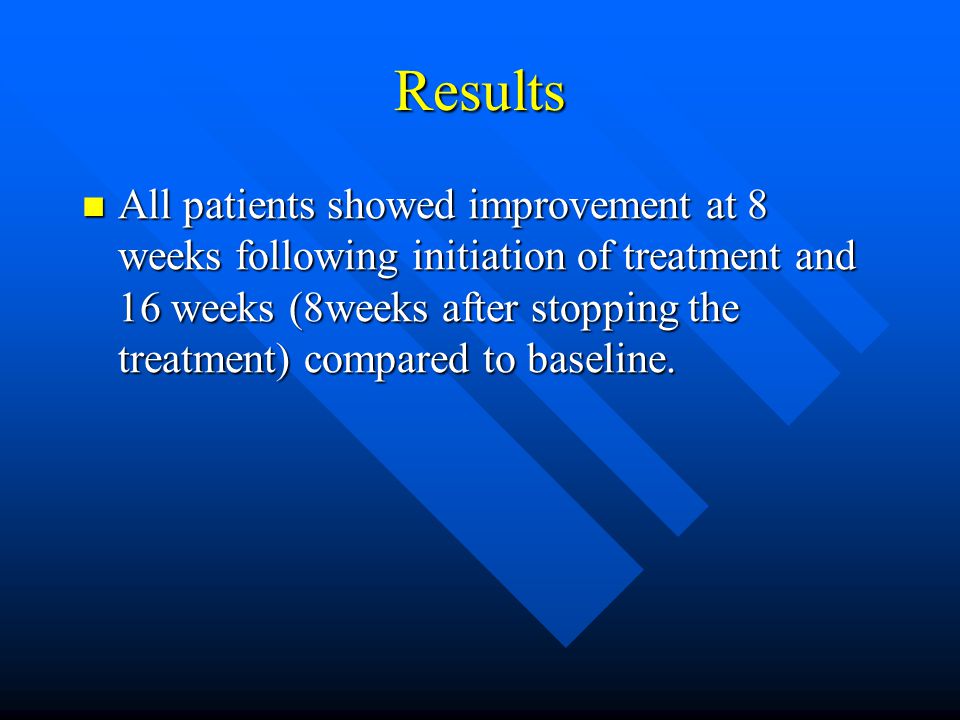 Results

All patients showed improvement at 8 weeks following initiation of treatment and 16 weeks (8weeks after stopping the treatment) compared to baseline.